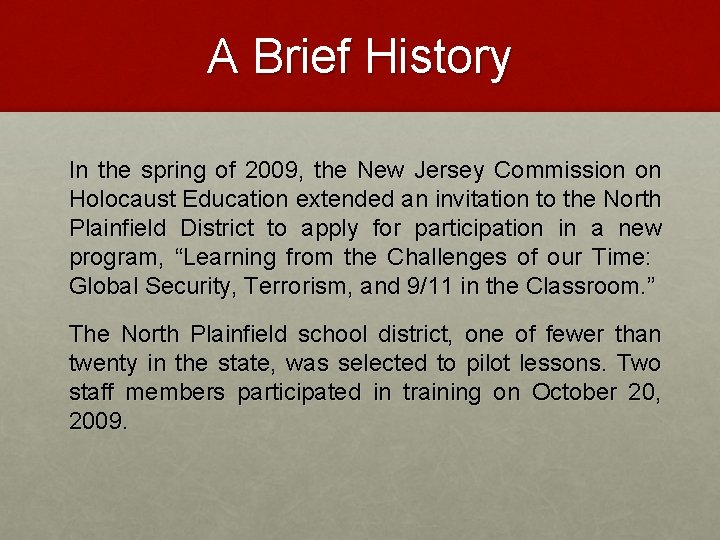 A Brief History

In the spring of 2009, the New Jersey Commission on Holocaust Education extended an invitation to the North Plainfield District to apply for participation in a new program, “Learning from the Challenges of our Time: Global Security, Terrorism, and 9/11 in the Classroom.”

The North Plainfield school district, one of fewer than twenty in the state, was selected to pilot lessons. Two staff members participated in training on October 20, 2009.